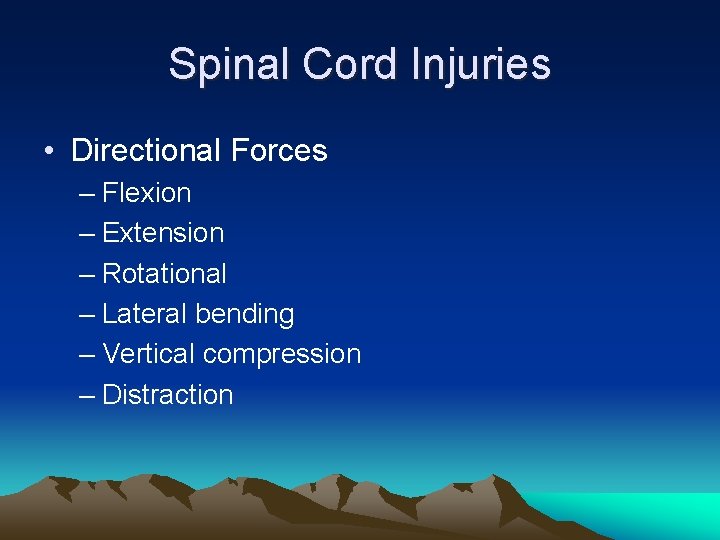 Spinal Cord Injuries

• Directional Forces
– Flexion
– Extension
– Rotational
– Lateral bending
– Vertical compression
– Distraction